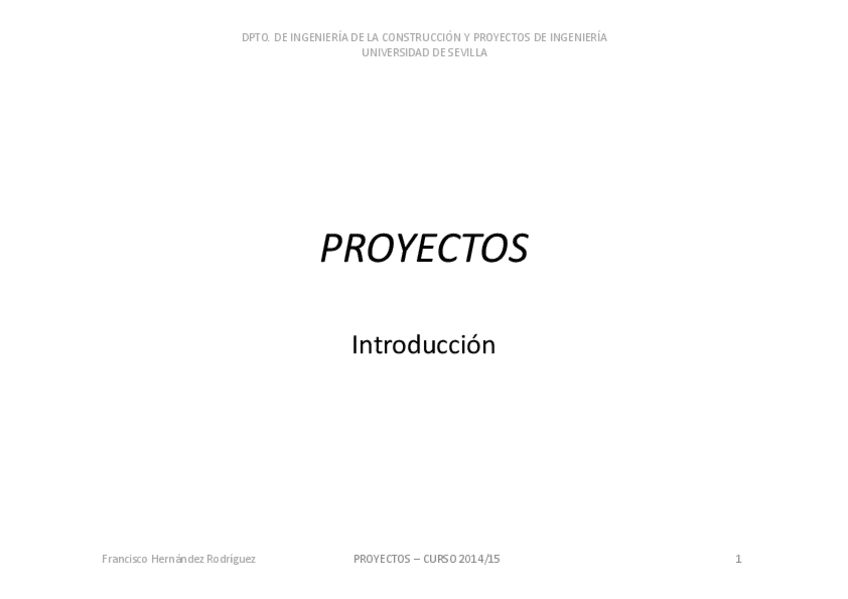 DPTO. DE INGENIERÍA DE LA CONSTRUCCIÓN Y PROYECTOS DE INGENIERÍA
UNIVERSIDAD DE SEVILLA

PROYECTOS

Introducción

Francisco Hernández Rodríguez

PROYECTOS – CURSO 2014/15

1